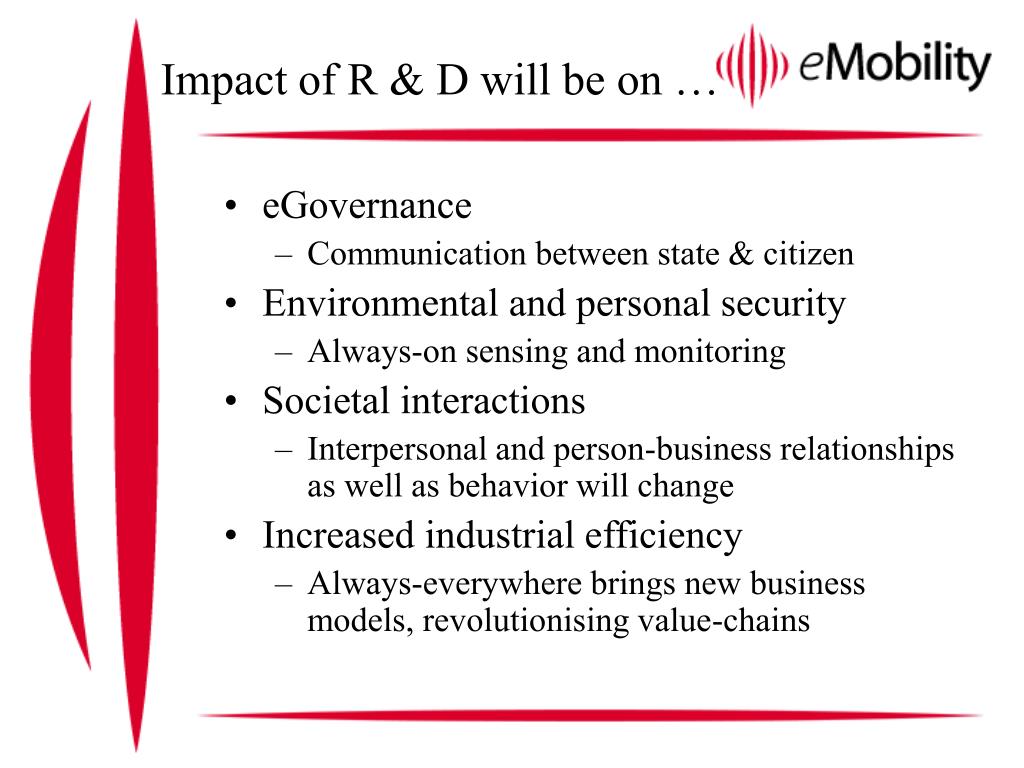 Impact of R & D will be on …

eMobility

• eGovernance
– Communication between state & citizen
• Environmental and personal security
– Always-on sensing and monitoring
• Societal interactions
– Interpersonal and person-business relationships as well as behavior will change
• Increased industrial efficiency
– Always-everywhere brings new business models, revolutionising value-chains